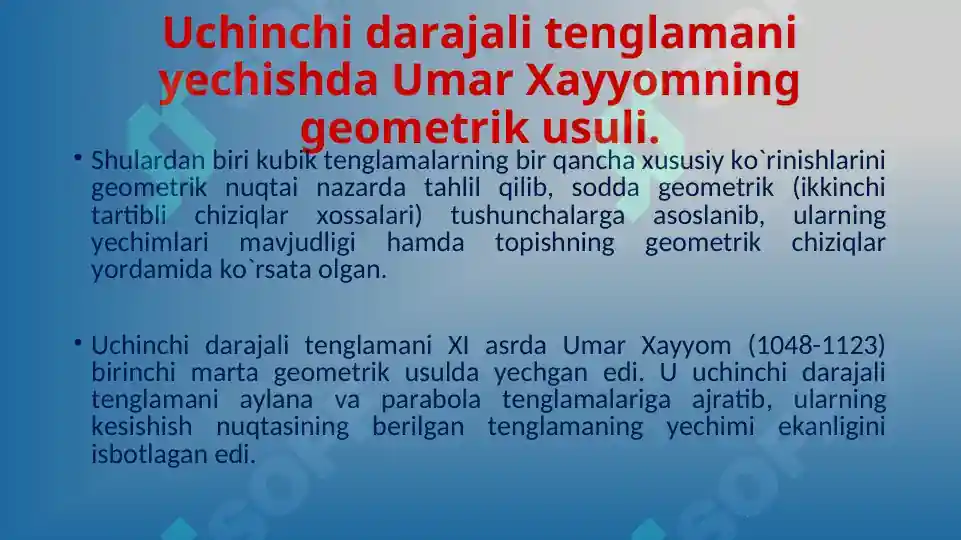 Uchinchi darajali tenglamani yechishda Umar Xayyomning geometrik usuli.

• Shulardan biri kubik tenglamalarning bir qancha xususiy ko`rinishlarini geometrik nuqtai nazarda tahlil qilib, sodda geometrik (ikkinchi tartibli chiziqlar xossalari) tushunchalarga asoslanib, ularning yechimlari mavjudligi hamda topishning geometrik chiziqlar yordamida ko`rsata olgan.

• Uchinchi darajali tenglamani XI asrda Umar Xayyom (1048-1123) birinchi marta geometrik usulda yechgan edi. U uchinchi darajali tenglamani aylana va parabola tenglamalariga ajratib, ularning kesishish nuqtasining berilgan tenglamaning yechimi ekanligini isbotlagan edi.